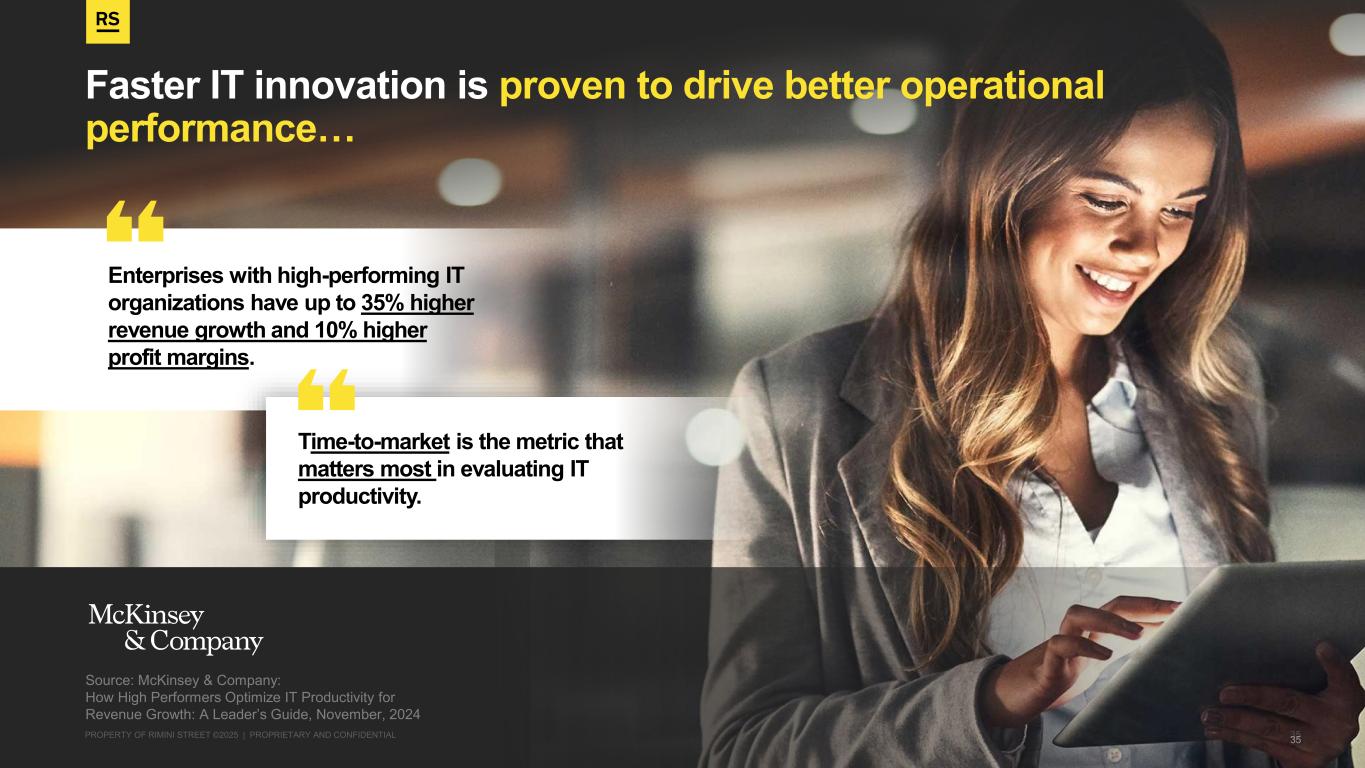 RS

Faster IT innovation is proven to drive better operational performance…

Enterprises with high-performing IT organizations have up to 35% higher revenue growth and 10% higher profit margins.

Time-to-market is the metric that matters most in evaluating IT productivity.

McKinsey & Company

Source: McKinsey & Company: How High Performers Optimize IT Productivity for Revenue Growth: A Leader's Guide, November, 2024

PROPERTY OF RIMINI STREET ©2025 | PROPRIETARY AND CONFIDENTIAL

35